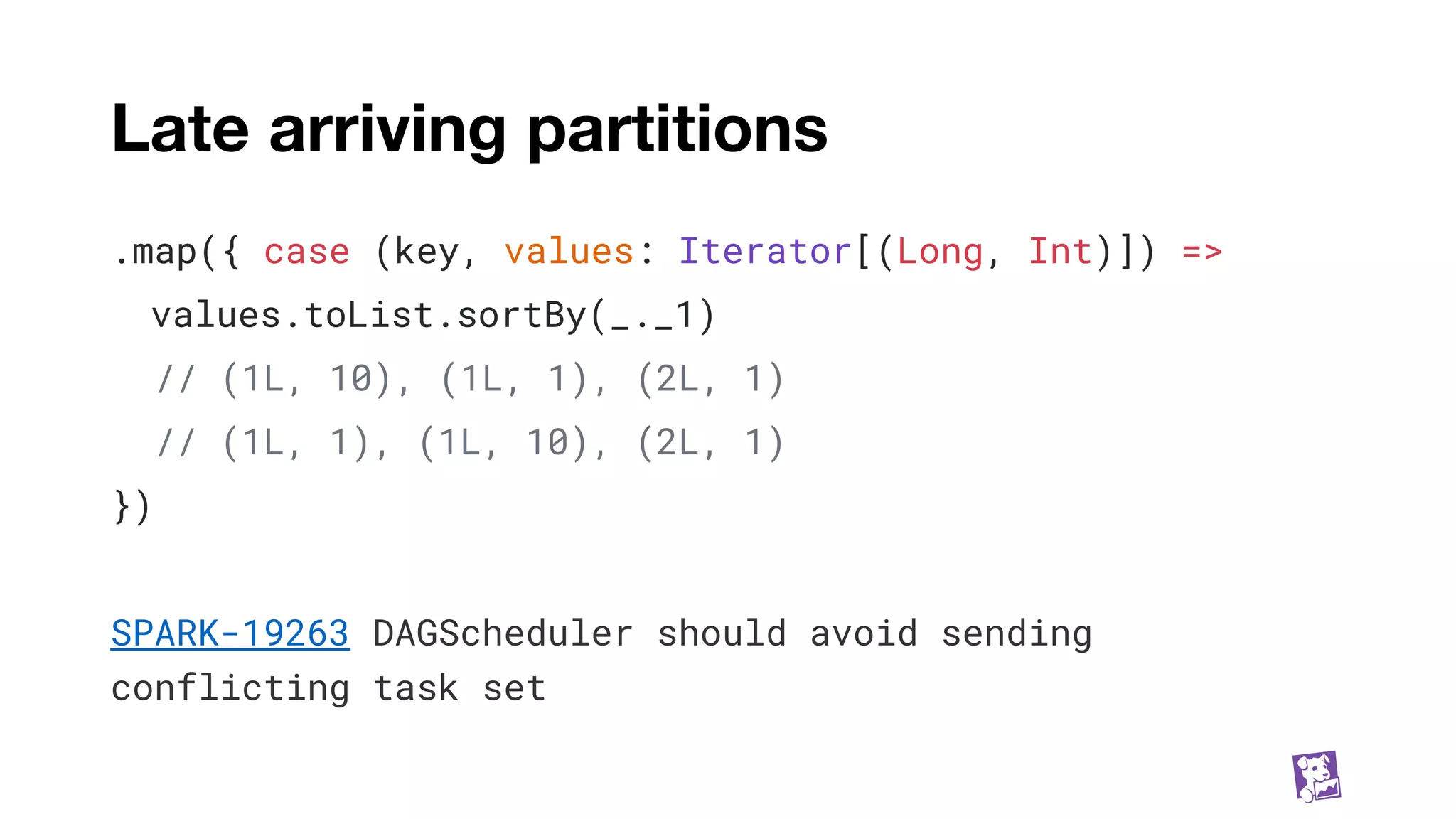 Late arriving partitions

.map({ case (key, values: Iterator[(Long, Int)]) =>
  values.toList.sortBy(_._1)
  // (1L, 10), (1L, 1), (2L, 1)
  // (1L, 1), (1L, 10), (2L, 1)
})

SPARK-19263 DAGScheduler should avoid sending conflicting task set